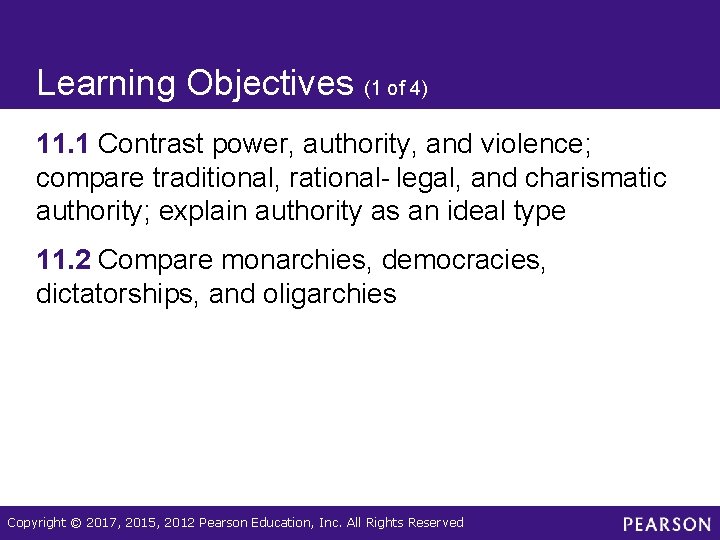 Learning Objectives (1 of 4)

11.1 Contrast power, authority, and violence; compare traditional, rational- legal, and charismatic authority; explain authority as an ideal type

11.2 Compare monarchies, democracies, dictatorships, and oligarchies

Copyright © 2017, 2015, 2012 Pearson Education, Inc. All Rights Reserved

PEARSON